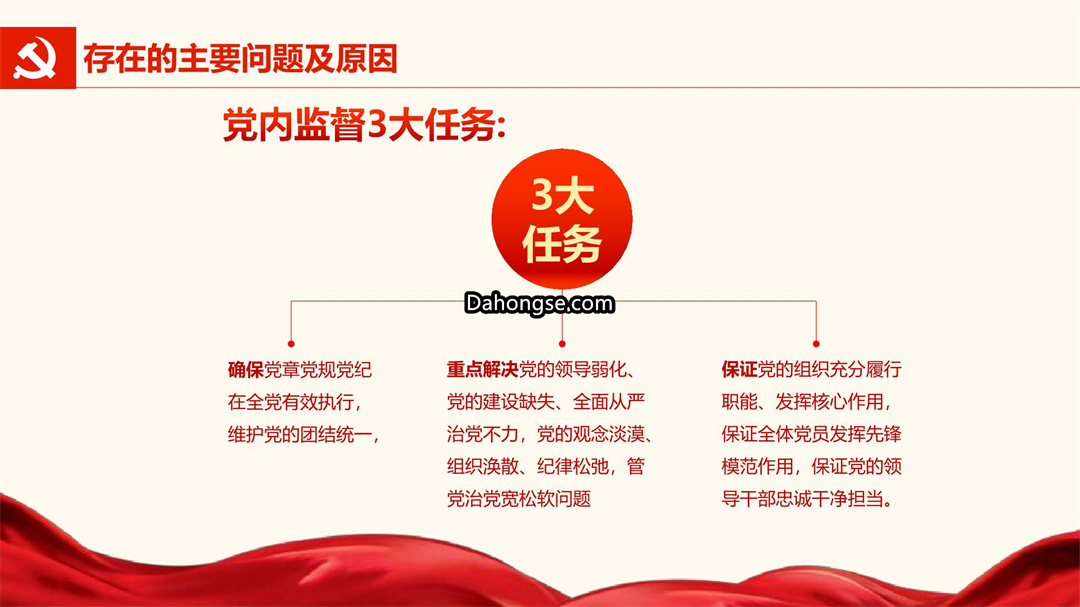 存在的主要问题及原因

党内监督3大任务:

3大任务

Dahongse.com

确保党章党规党纪在全党有效执行，维护党的团结统一，

重点解决党的领导弱化、党的建设缺失、全面从严治党不力，党的观念淡漠、组织涣散、纪律松弛，管党治党宽松软问题

保证党的组织充分履行职能、发挥核心作用，保证全体党员发挥先锋模范作用，保证党的领导干部忠诚干净担当。